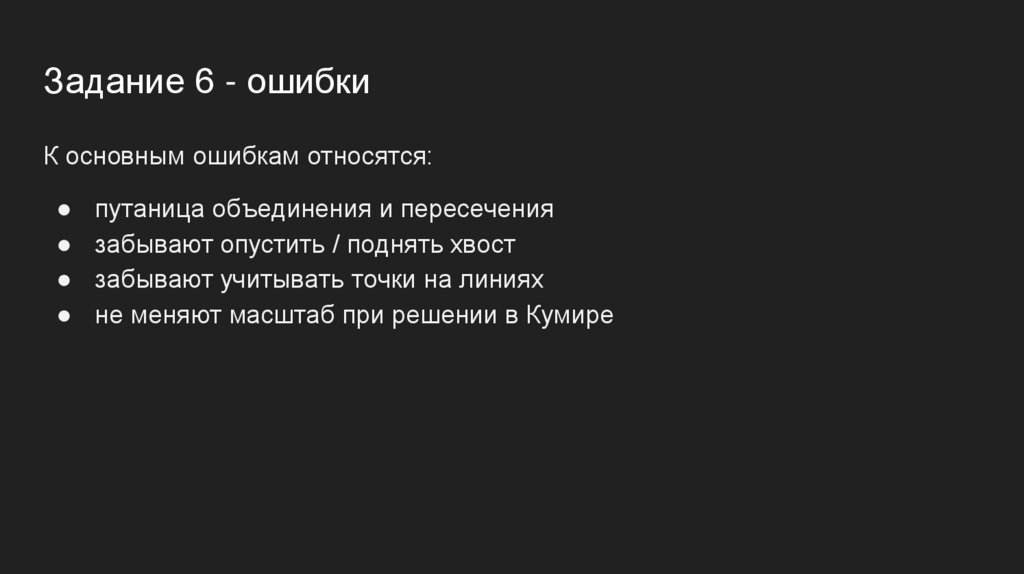 Задание 6 - ошибки

К основным ошибкам относятся:

● путаница объединения и пересечения
● забывают опустить / поднять хвост
● забывают учитывать точки на линиях
● не меняют масштаб при решении в Кумире